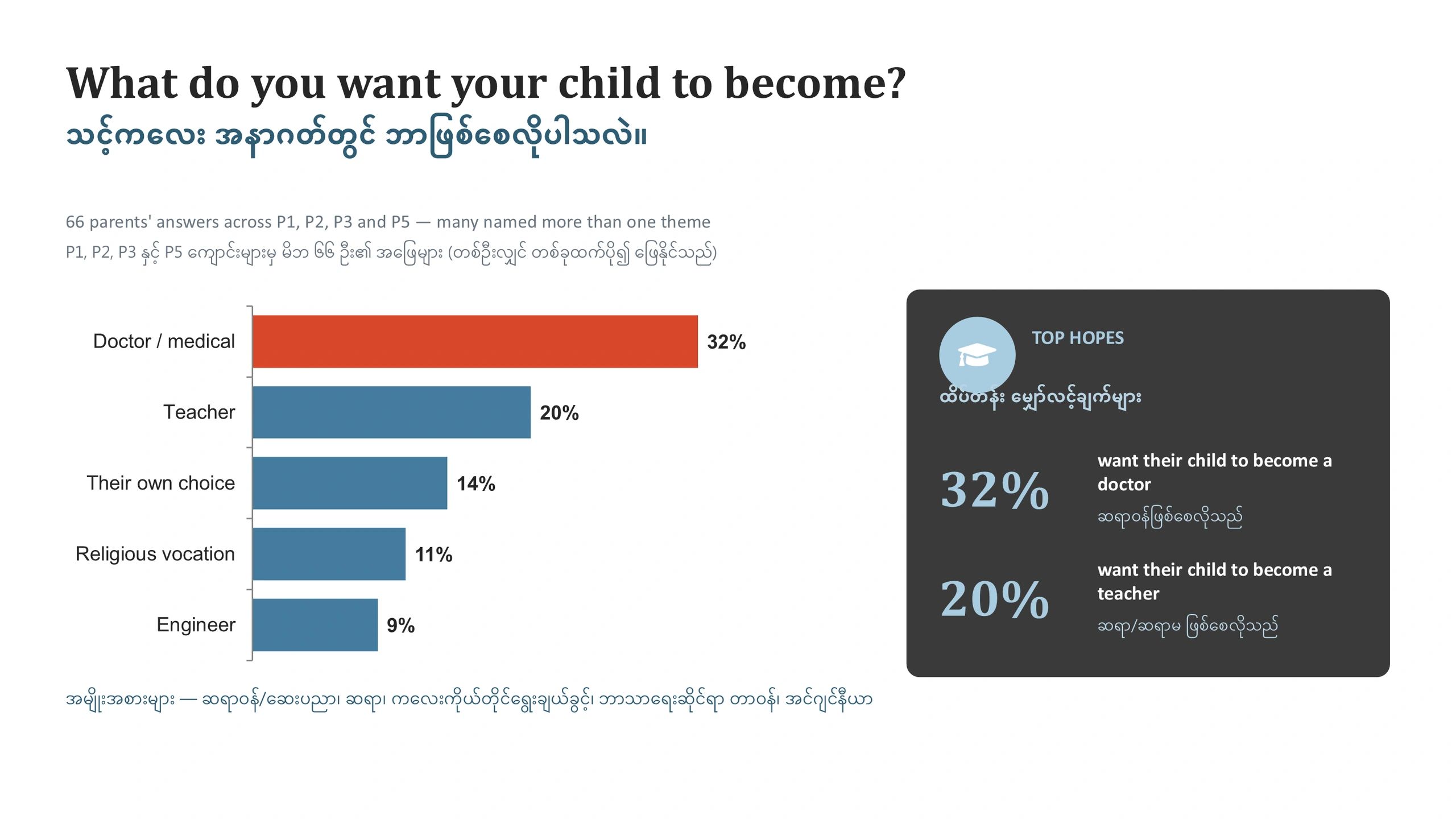 What do you want your child to become?
သင့်ကလေး အနာဂတ်တွင် ဘာဖြစ်စေလိုပါသလဲ။

66 parents' answers across P1, P2, P3 and P5 — many named more than one theme
P1, P2, P3 နှင့် P5 ကျောင်းများမှ မိဘ ၆၆ ဦး၏ အဖြေများ (တစ်ဦးလျှင် တစ်ခုထက်ပို၍ ဖြေနိုင်သည်)

Doctor / medical 32%
Teacher 20%
Their own choice 14%
Religious vocation 11%
Engineer 9%

အမျိုးအစားများ — ဆရာဝန်/ဆေးပညာ၊ ဆရာ၊ ကလေးကိုယ်တိုင်ရွေးချယ်ခွင့်၊ ဘာသာရေးဆိုင်ရာ တာဝန်၊ အင်ဂျင်နီယာ

TOP HOPES
ထိပ်တန်း မျှော်လင့်ချက်များ

32%
want their child to become a doctor
ဆရာဝန်ဖြစ်စေလိုသည်

20%
want their child to become a teacher
ဆရာ/ဆရာမ ဖြစ်စေလိုသည်